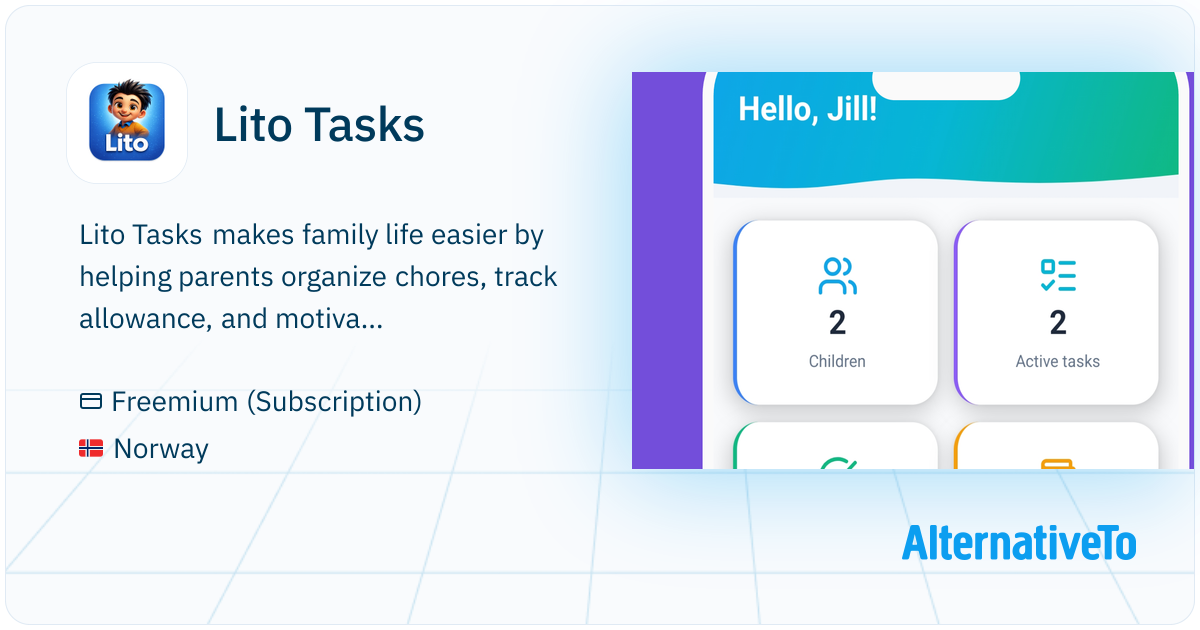 Lito

Lito Tasks

Lito Tasks makes family life easier by helping parents organize chores, track allowance, and motiva...

Freemium (Subscription)

Norway

Hello, Jill!

2
Children

2
Active tasks

AlternativeTo